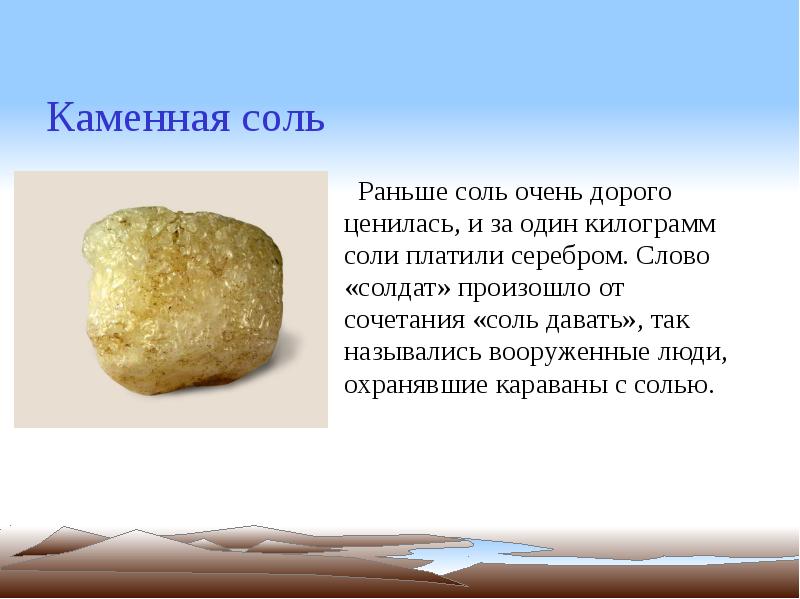 Каменная соль

Раньше соль очень дорого ценилась, и за один килограмм соли платили серебром. Слово «солдат» произошло от сочетания «соль давать», так назывались вооруженные люди, охранявшие караваны с солью.